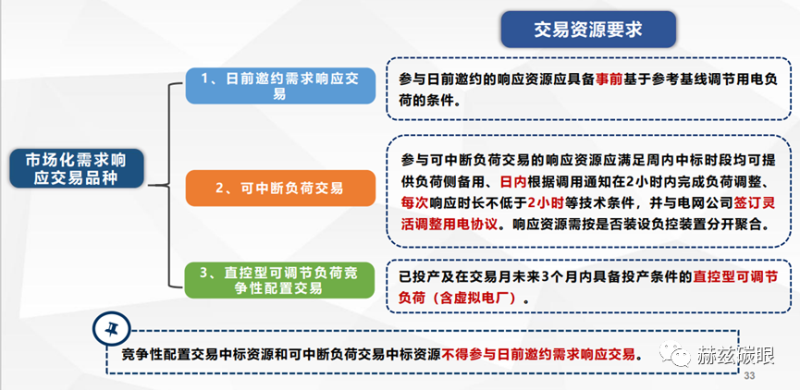 交易资源要求

市场化需求响应交易品种

1、日前邀约需求响应交易

参与日前邀约的响应资源应具备事前基于参考基线调节用电负荷的条件。

2、可中断负荷交易

参与可中断负荷交易的响应资源应满足周内中标时段均可提供负荷侧备用、日内根据调用通知在2小时内完成负荷调整、每次响应时长不低于2小时等技术条件，并与电网公司签订灵活调整用电协议。响应资源需按是否装设负控装置分开聚合。

3、直控型可调节负荷竞争性配置交易

已投产及在交易月未来3个月内具备投产条件的直控型可调节负荷（含虚拟电厂）。

竞争性配置交易中标资源和可中断负荷交易中标资源不得参与日前邀约需求响应交易。

赫兹碳眼

33